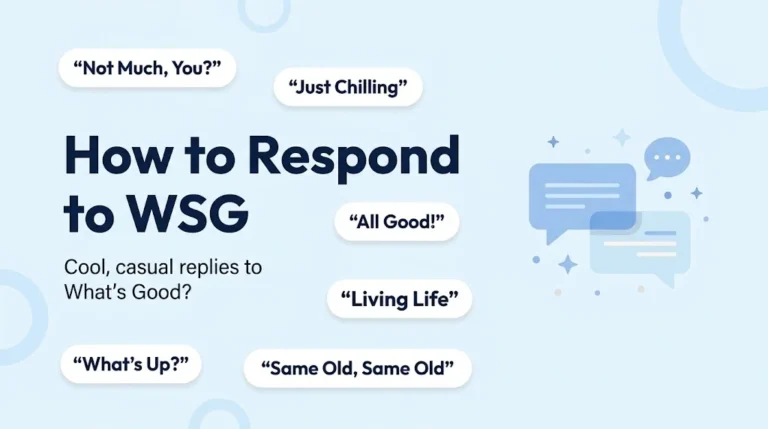 "Not Much, You?"

"Just Chilling"

How to Respond to WSG

"All Good!"

Cool, casual replies to What's Good?

"Living Life"

"What's Up?"

"Same Old, Same Old"